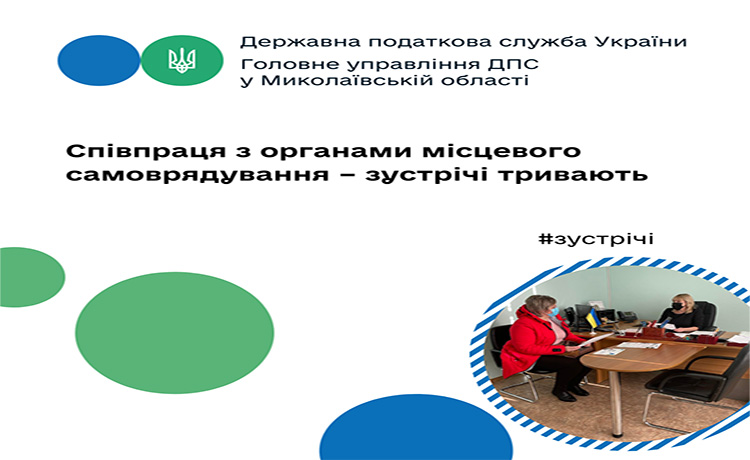 Державна податкова служба України
Головне управління ДПС у Миколаївській області

Співпраця з органами місцевого самоврядування – зустрічі тривають

#зустрічі